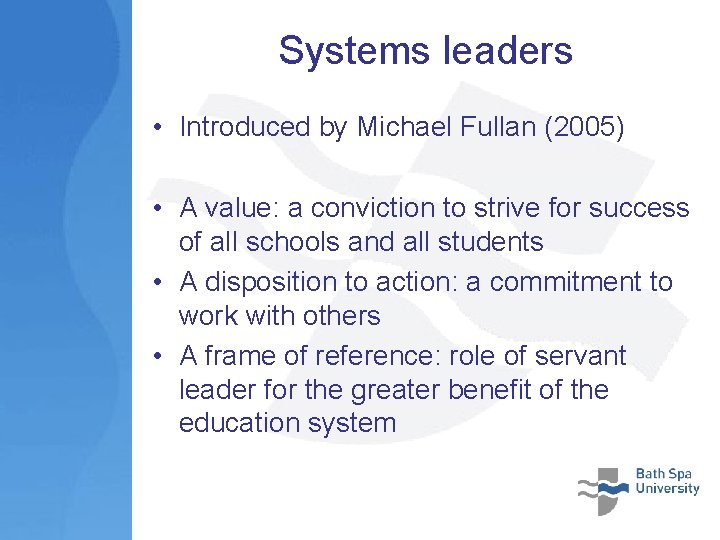 Systems leaders

• Introduced by Michael Fullan (2005)

• A value: a conviction to strive for success of all schools and all students
• A disposition to action: a commitment to work with others
• A frame of reference: role of servant leader for the greater benefit of the education system

Bath Spa University